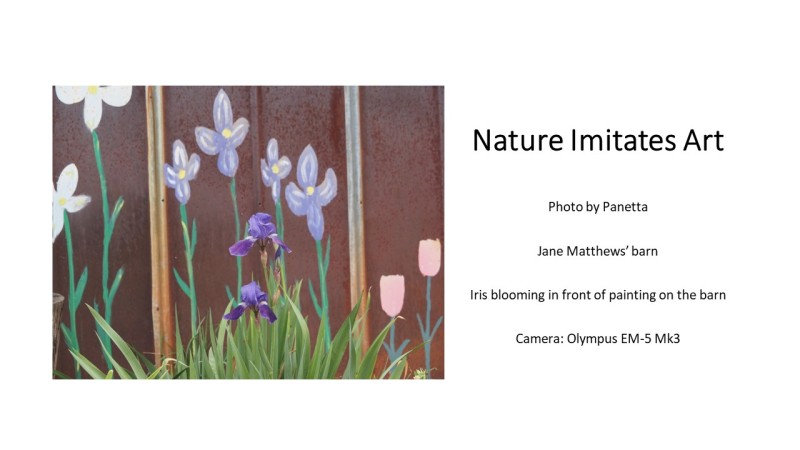 Nature Imitates Art

Photo by Panetta

Jane Matthews' barn

Iris blooming in front of painting on the barn

Camera: Olympus EM-5 Mk3